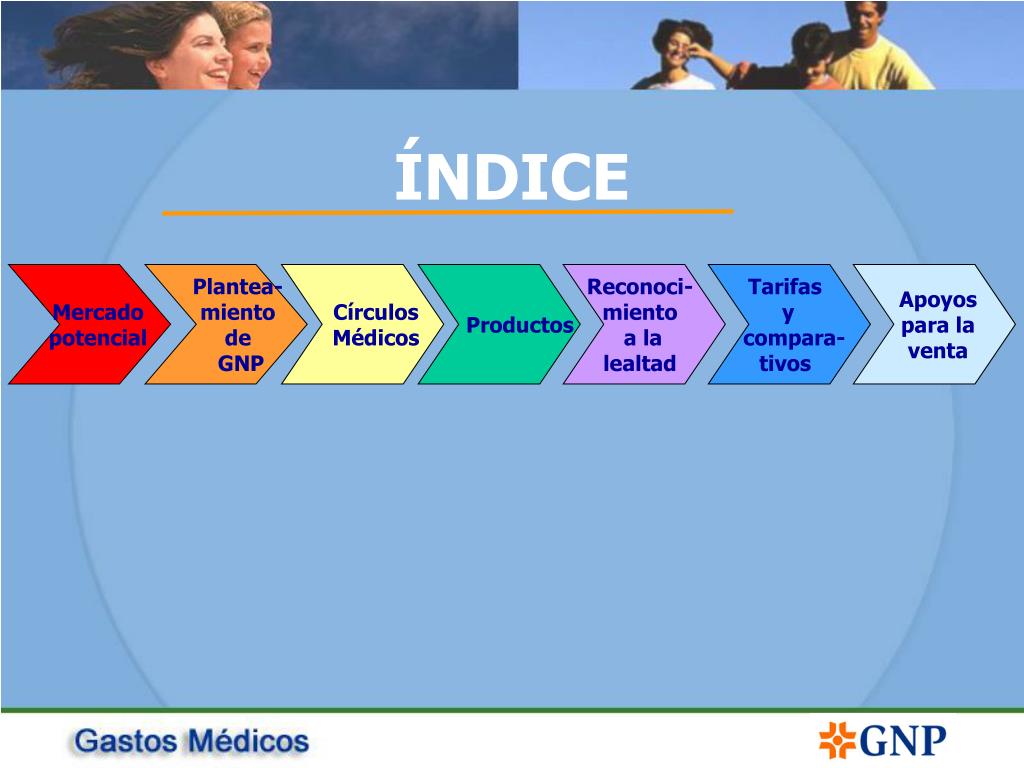 ÍNDICE

Mercado potencial

Planteamiento de GNP

Círculos Médicos

Productos

Reconocimiento a la lealtad

Tarifas y comparativos

Apoyos para la venta

Gastos Médicos

GNP